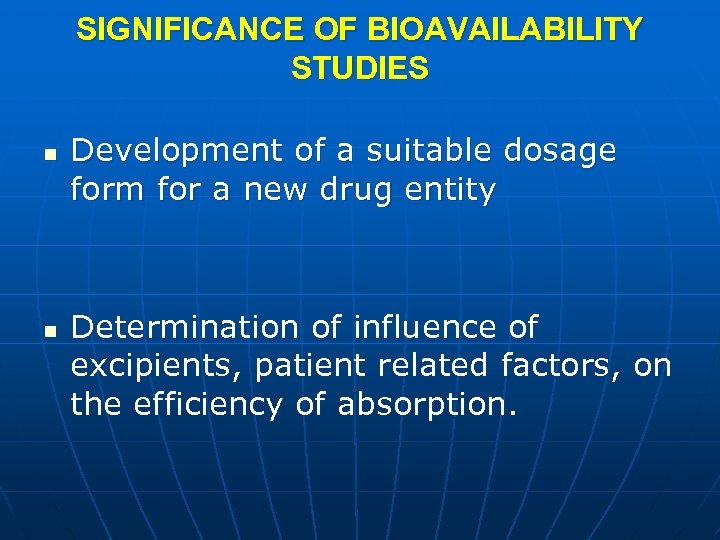 SIGNIFICANCE OF BIOAVAILABILITY STUDIES

▪ Development of a suitable dosage form for a new drug entity

▪ Determination of influence of excipients, patient related factors, on the efficiency of absorption.